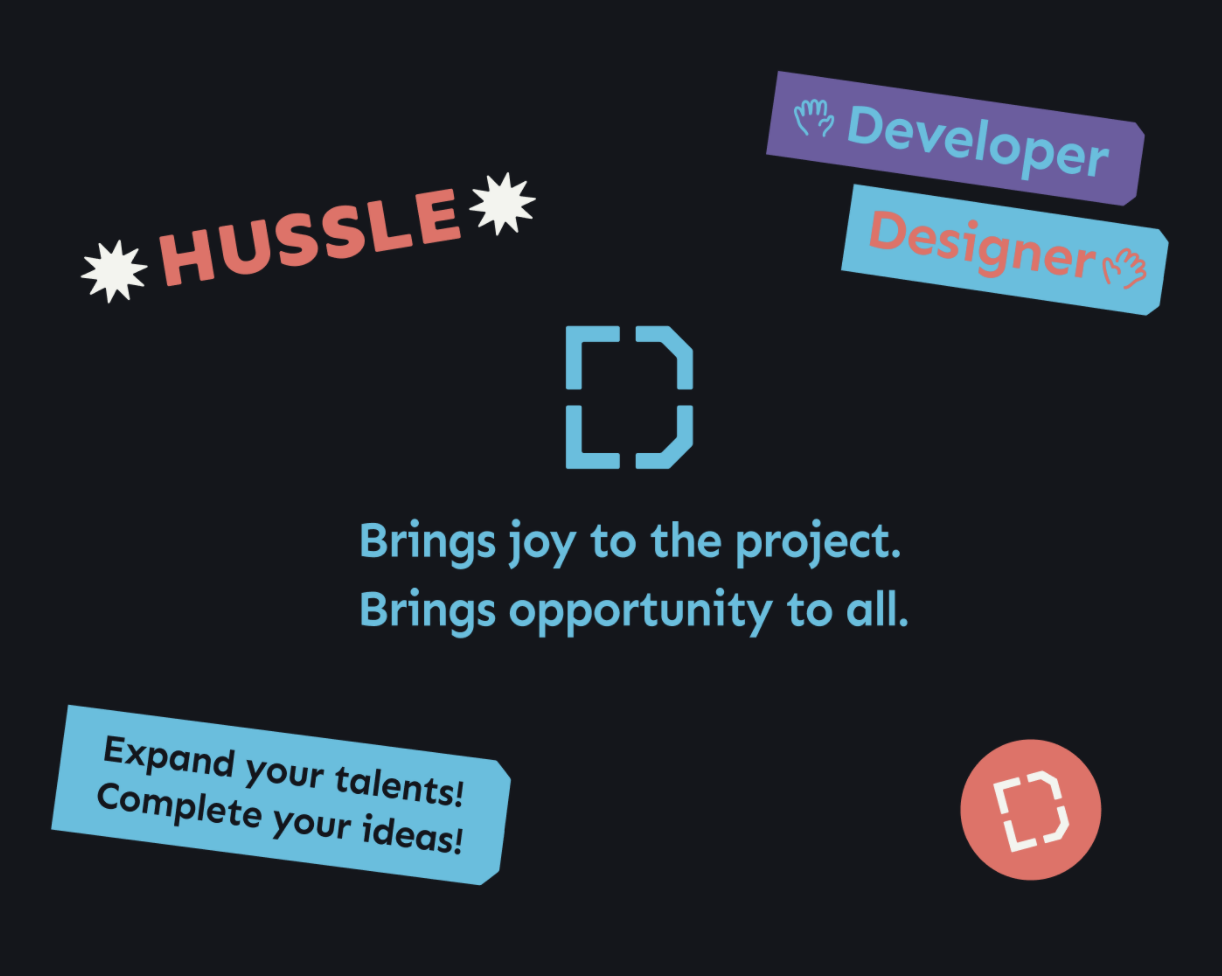 HUSSLE

Developer

Designer

Brings joy to the project.
Brings opportunity to all.

Expand your talents!
Complete your ideas!